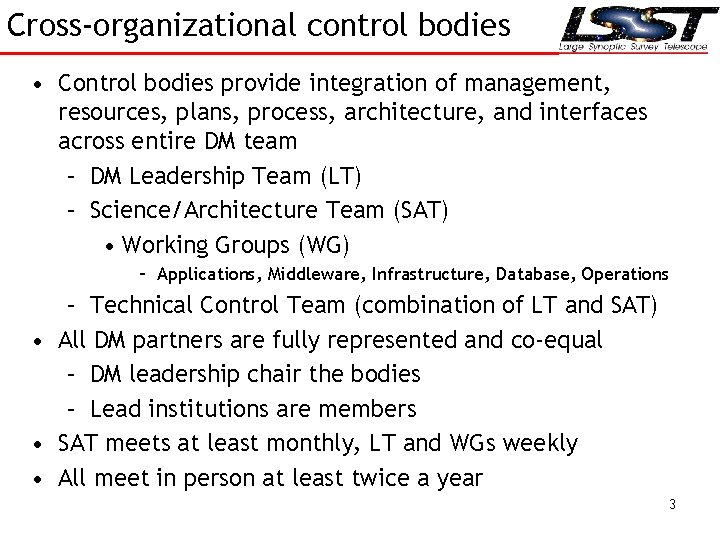 Cross-organizational control bodies

LSST
Large Synoptic Survey Telescope

• Control bodies provide integration of management, resources, plans, process, architecture, and interfaces across entire DM team
  – DM Leadership Team (LT)
  – Science/Architecture Team (SAT)
    • Working Groups (WG)
      – Applications, Middleware, Infrastructure, Database, Operations
  – Technical Control Team (combination of LT and SAT)
• All DM partners are fully represented and co-equal
  – DM leadership chair the bodies
  – Lead institutions are members
• SAT meets at least monthly, LT and WGs weekly
• All meet in person at least twice a year

3